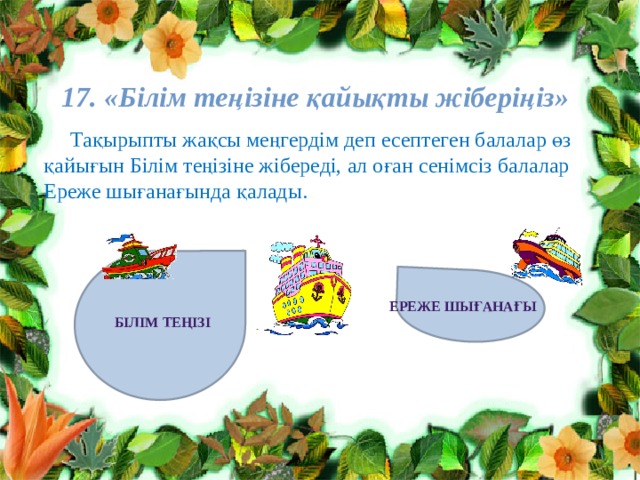 17. «Білім теңізіне қайықты жіберіңіз»

Тақырыпты жақсы меңгердім деп есептеген балалар өз қайығын Білім теңізіне жібереді, ал оған сенімсіз балалар Ереже шығанағында қалады.

БІЛІМ ТЕҢІЗІ

ЕРЕЖЕ ШЫҒАНАҒЫ